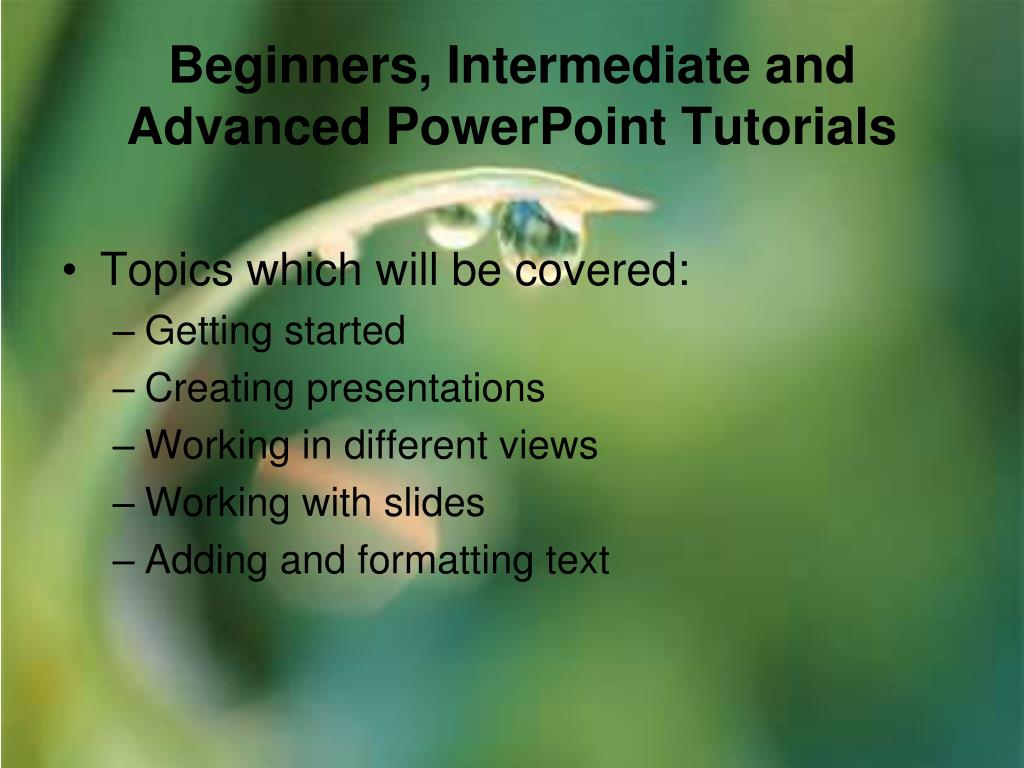 Beginners, Intermediate and Advanced PowerPoint Tutorials

• Topics which will be covered:
– Getting started
– Creating presentations
– Working in different views
– Working with slides
– Adding and formatting text